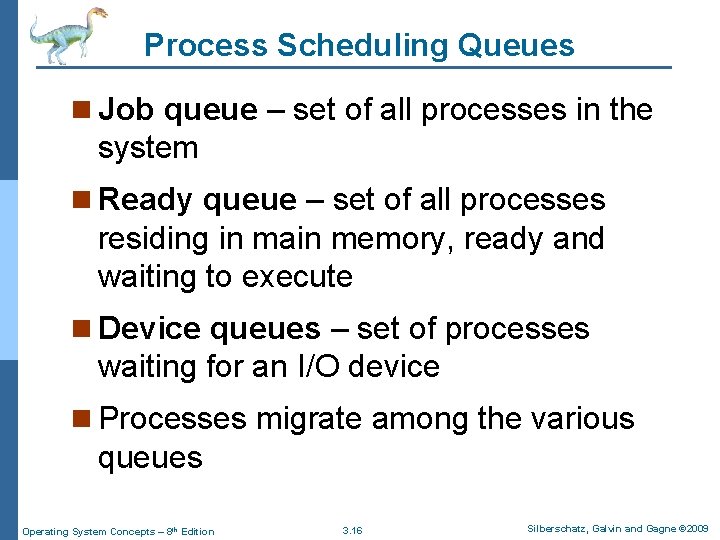 Process Scheduling Queues

■ Job queue – set of all processes in the system

■ Ready queue – set of all processes residing in main memory, ready and waiting to execute

■ Device queues – set of processes waiting for an I/O device

■ Processes migrate among the various queues

Operating System Concepts – 8th Edition 3.16 Silberschatz, Galvin and Gagne ©2009